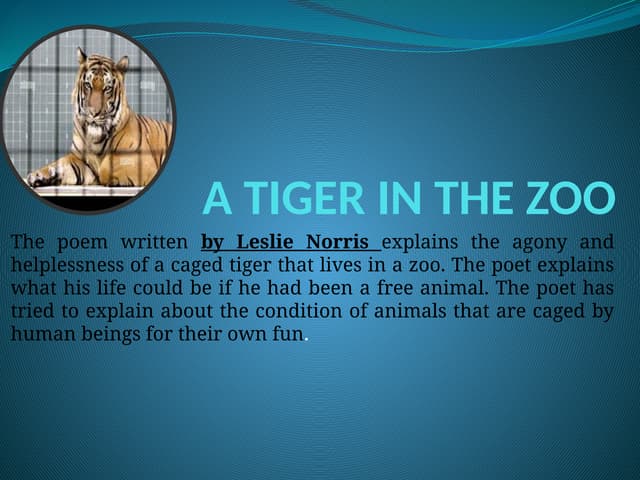 A TIGER IN THE ZOO

The poem written by Leslie Norris explains the agony and helplessness of a caged tiger that lives in a zoo. The poet explains what his life could be if he had been a free animal. The poet has tried to explain about the condition of animals that are caged by human beings for their own fun.